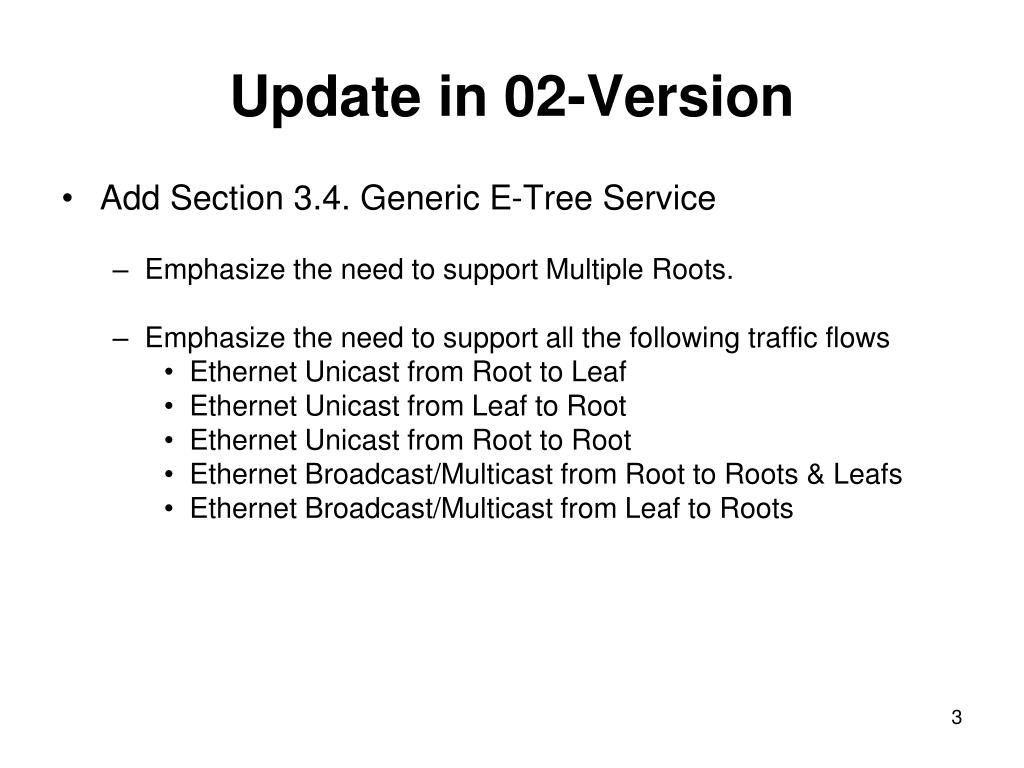 Update in 02-Version

• Add Section 3.4. Generic E-Tree Service

– Emphasize the need to support Multiple Roots.

– Emphasize the need to support all the following traffic flows
• Ethernet Unicast from Root to Leaf
• Ethernet Unicast from Leaf to Root
• Ethernet Unicast from Root to Root
• Ethernet Broadcast/Multicast from Root to Roots & Leafs
• Ethernet Broadcast/Multicast from Leaf to Roots

3